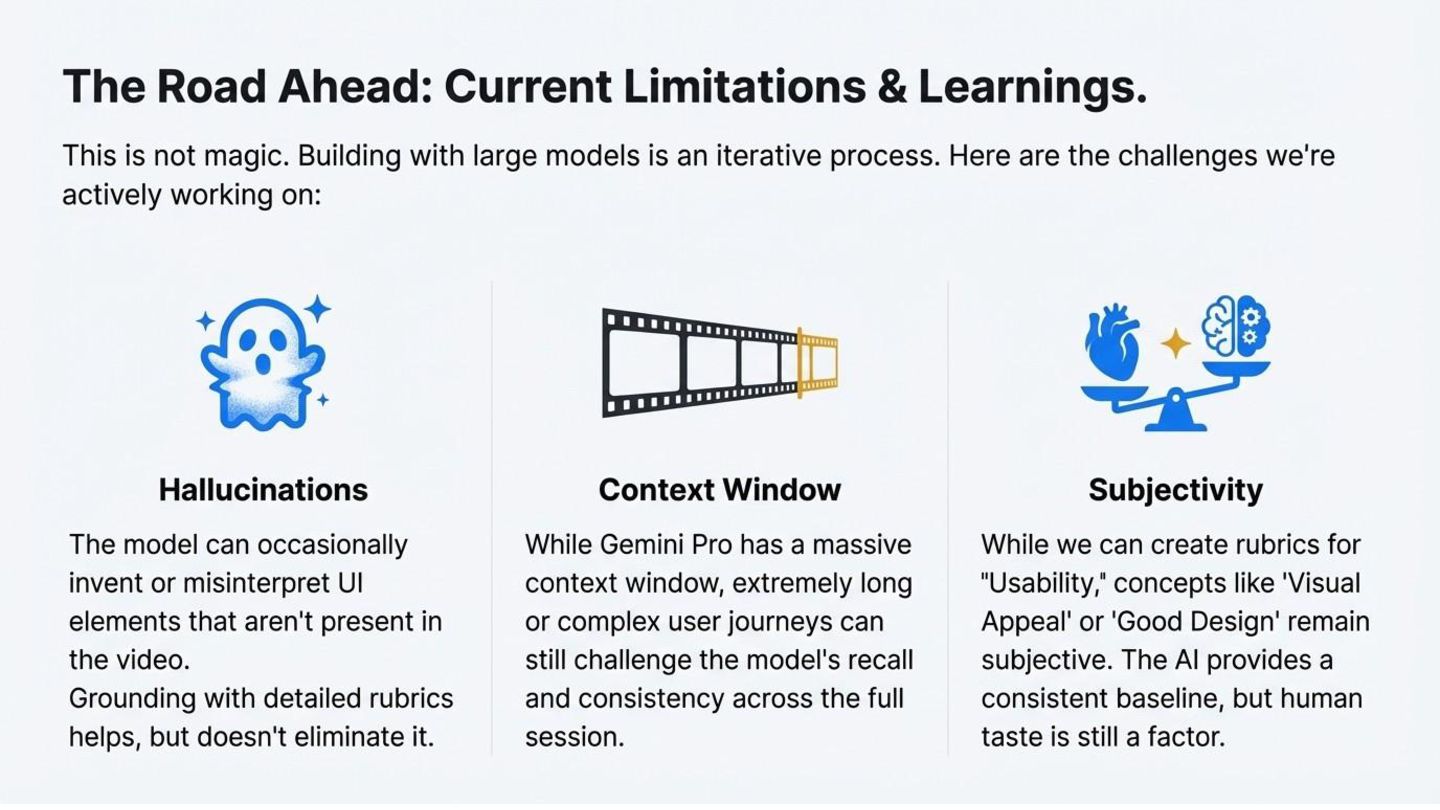 The Road Ahead: Current Limitations & Learnings.

This is not magic. Building with large models is an iterative process. Here are the challenges we're actively working on:

Hallucinations

The model can occasionally invent or misinterpret UI elements that aren't present in the video.
Grounding with detailed rubrics helps, but doesn't eliminate it.

Context Window

While Gemini Pro has a massive context window, extremely long or complex user journeys can still challenge the model's recall and consistency across the full session.

Subjectivity

While we can create rubrics for "Usability," concepts like 'Visual Appeal' or 'Good Design' remain subjective. The AI provides a consistent baseline, but human taste is still a factor.